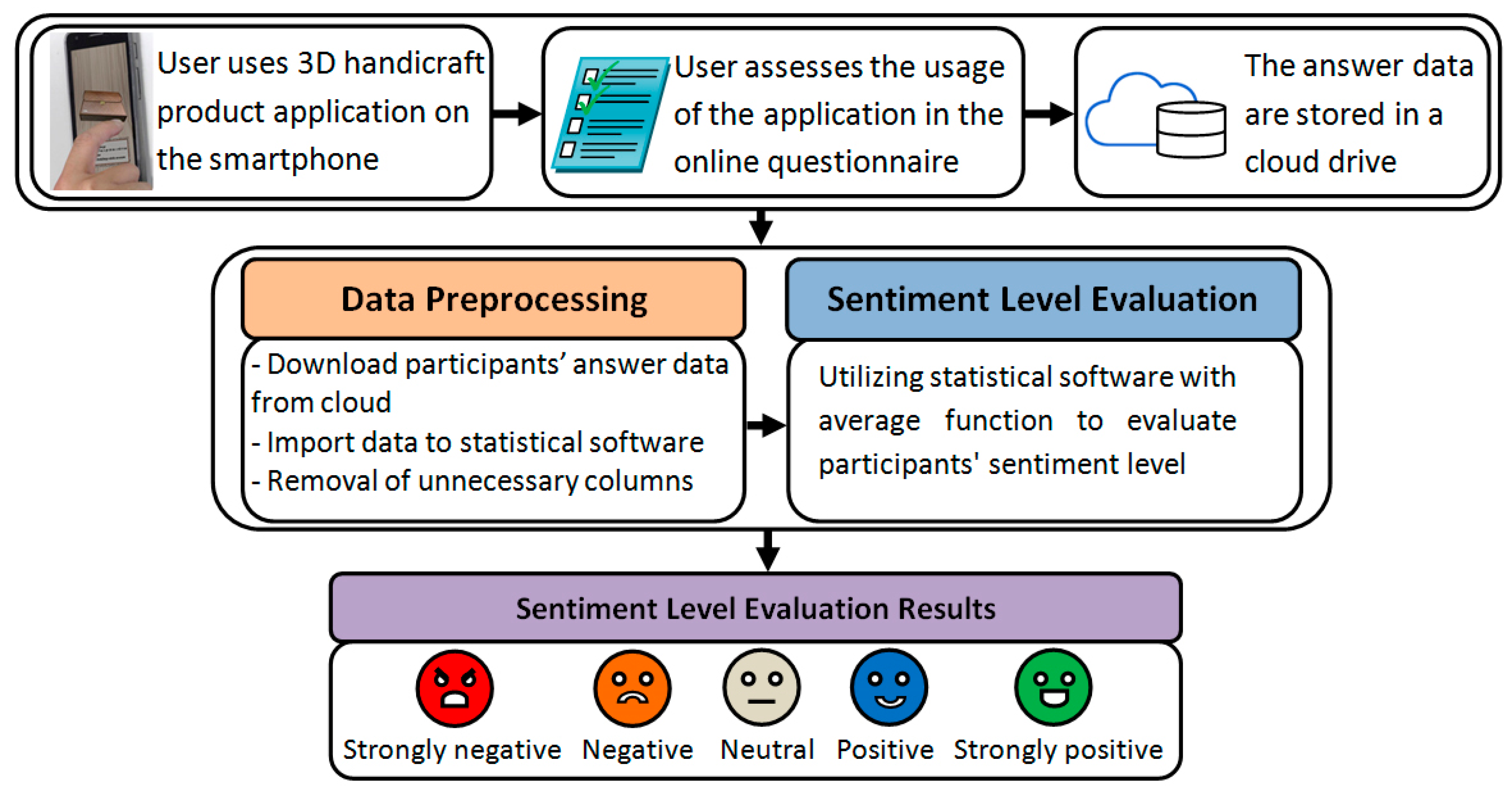 User uses 3D handicraft product application on the smartphone

User assesses the usage of the application in the online questionnaire

The answer data are stored in a cloud drive

Data Preprocessing

- Download participants' answer data from cloud
- Import data to statistical software
- Removal of unnecessary columns

Sentiment Level Evaluation

Utilizing statistical software with average function to evaluate participants' sentiment level

Sentiment Level Evaluation Results

Strongly negative Negative Neutral Positive Strongly positive